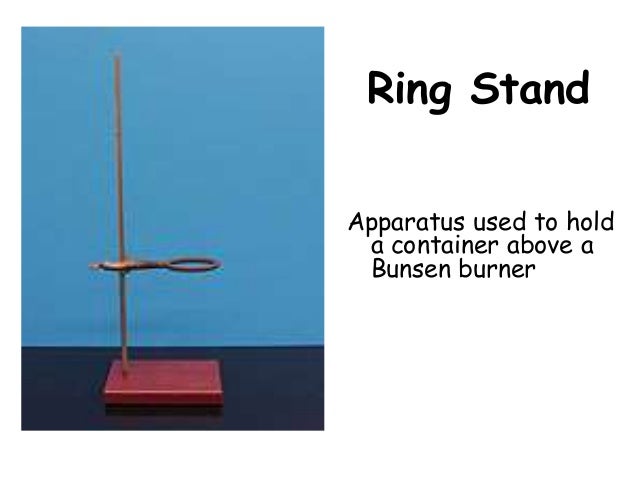 Ring Stand

Apparatus used to hold a container above a Bunsen burner